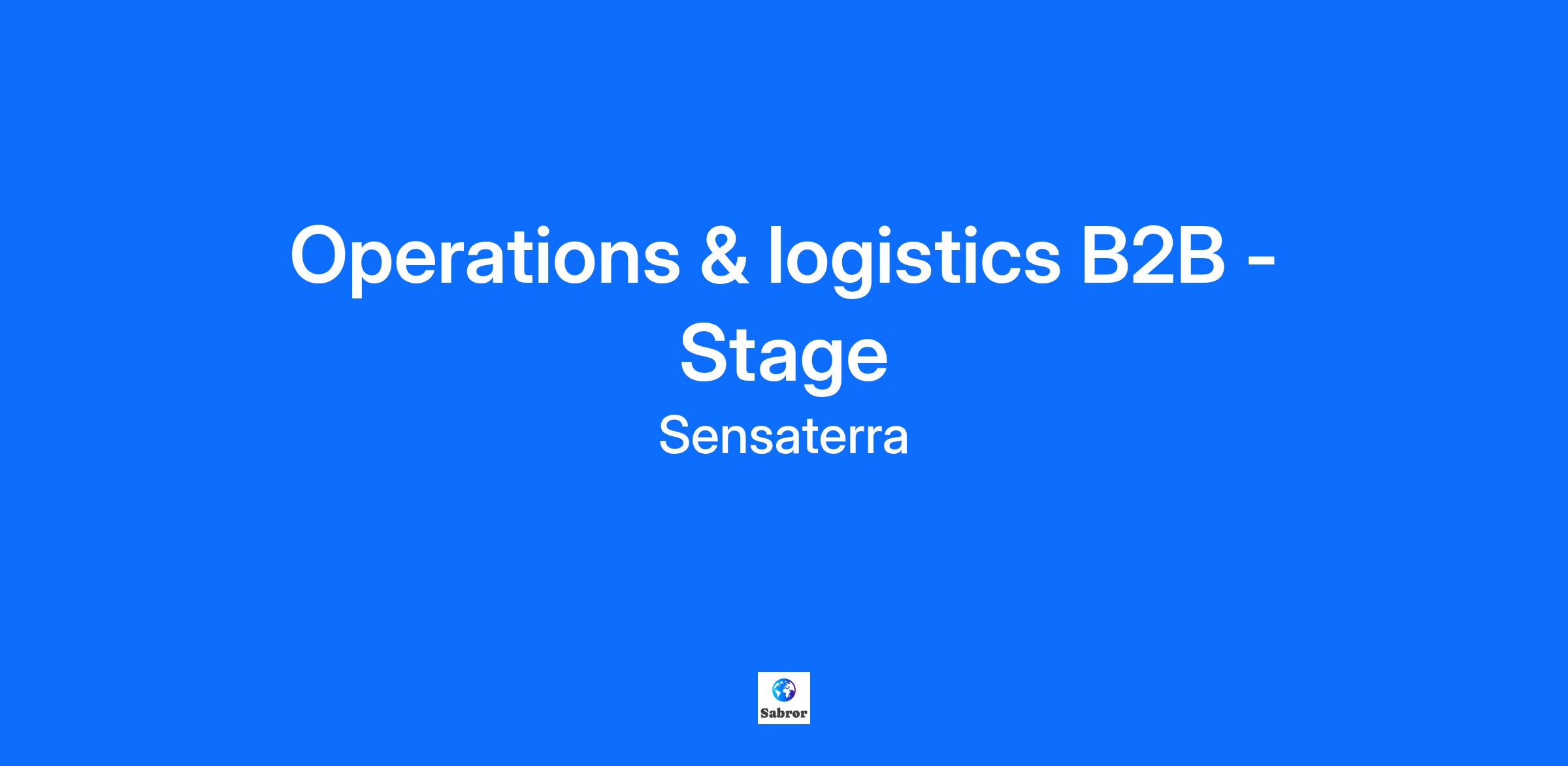 Operations & logistics B2B - Stage

Sensaterra

Sabror